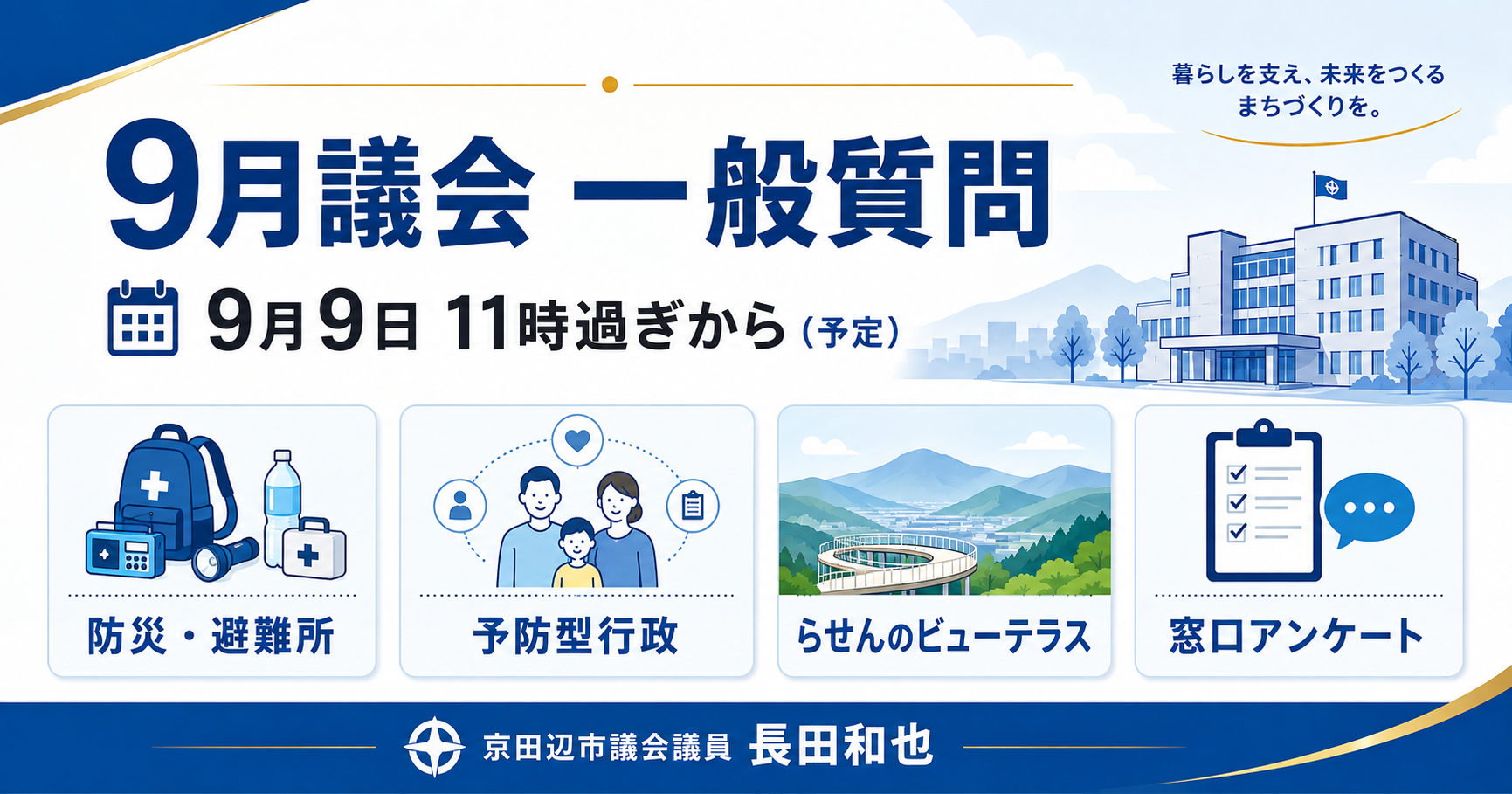 暮らしを支え、未来をつくる
まちづくりを。

9月議会 一般質問

9月9日 11時過ぎから（予定）

防災・避難所

予防型行政

らせんのビューテラス

窓口アンケート

京田辺市議会議員 長田和也